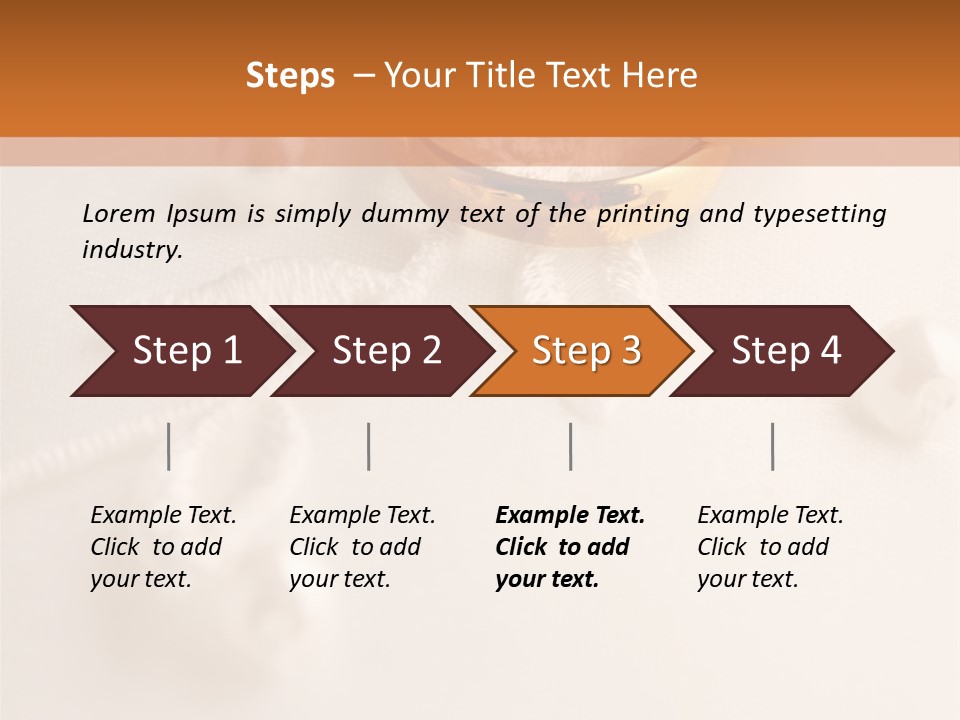 Steps – Your Title Text Here

Lorem Ipsum is simply dummy text of the printing and typesetting industry.

Step 1

Step 2

Step 3

Step 4

Example Text. Click to add your text.

Example Text. Click to add your text.

Example Text. Click to add your text.

Example Text. Click to add your text.